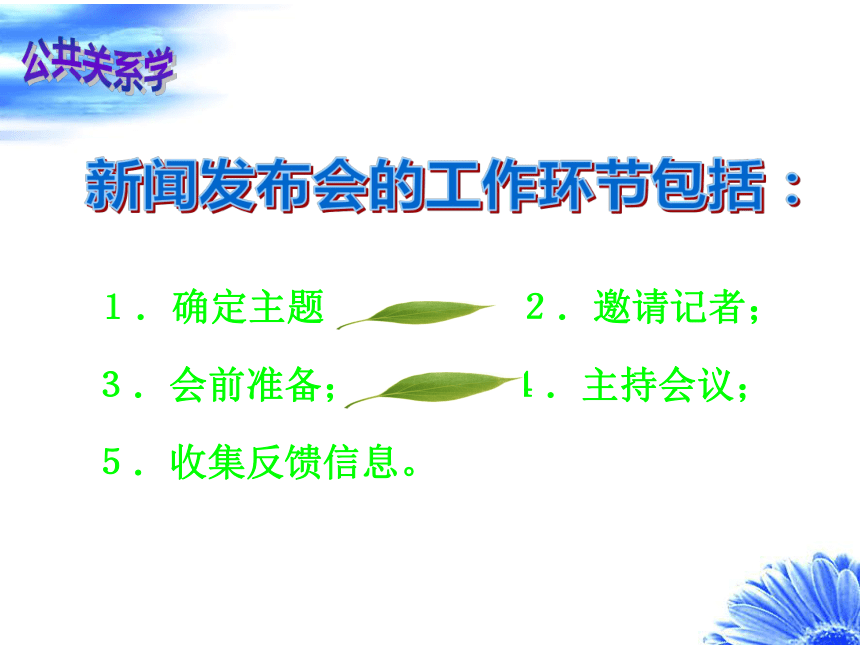 公共关系学

新闻发布会的工作环节包括：

1．确定主题

2．邀请记者；

3．会前准备；

4．主持会议；

5．收集反馈信息。